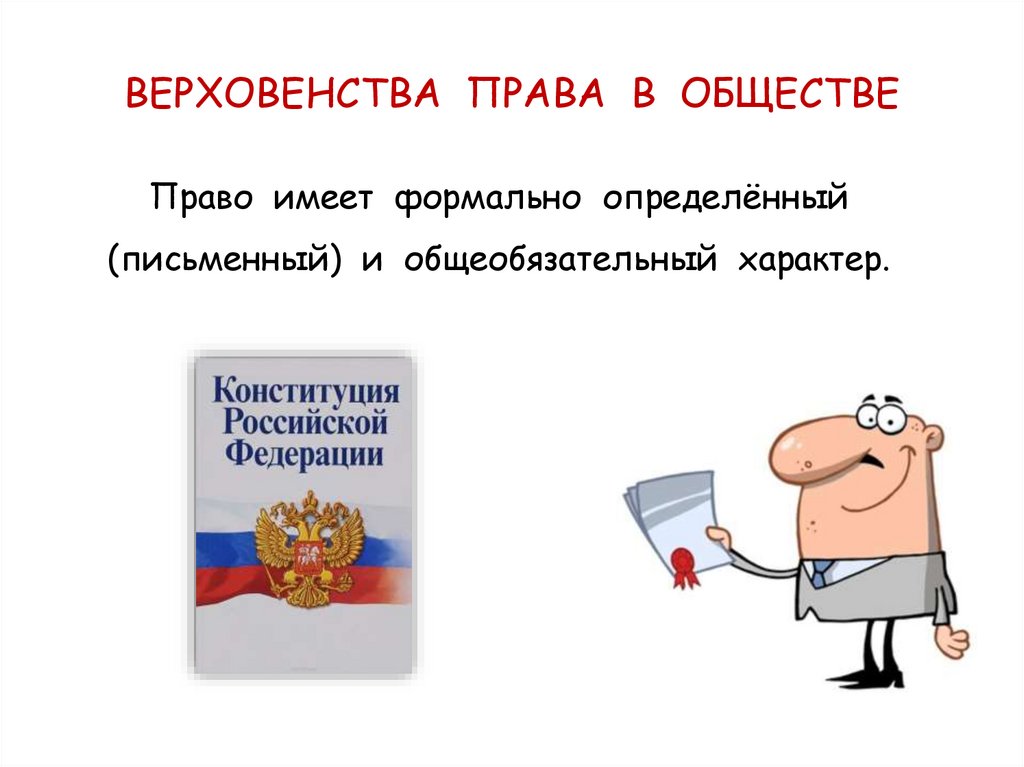 ВЕРХОВЕНСТВА ПРАВА В ОБЩЕСТВЕ

Право имеет формально определённый (письменный) и общеобязательный характер.

Конституция Российской Федерации